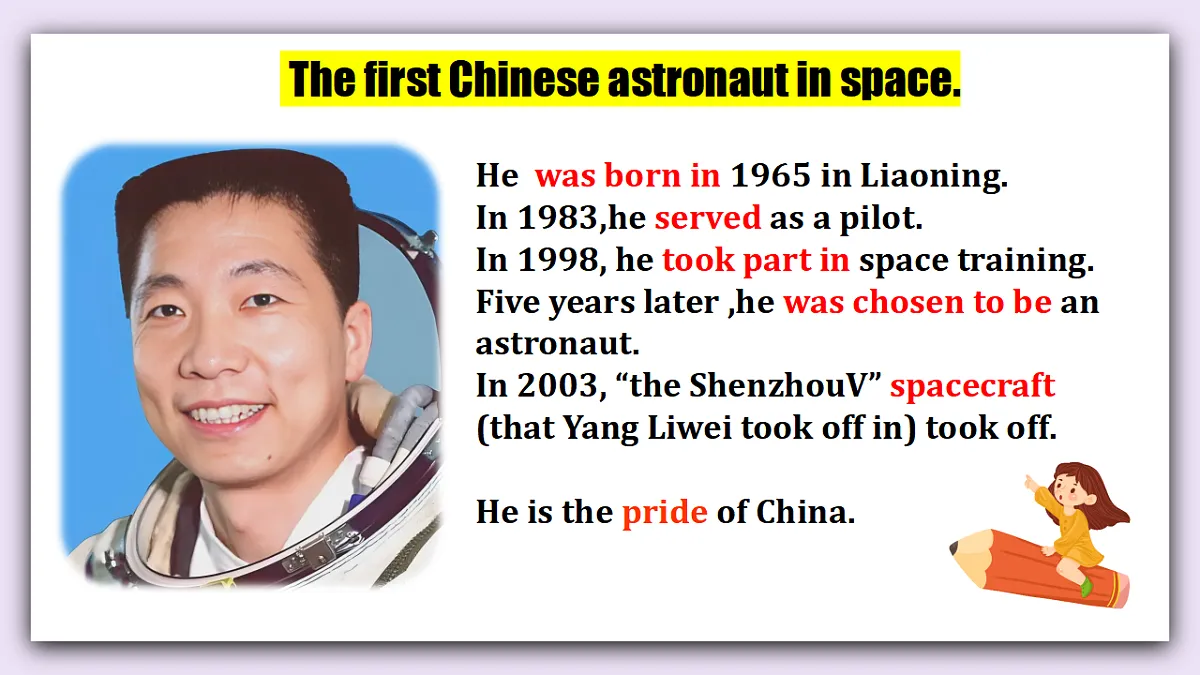 The first Chinese astronaut in space.

He was born in 1965 in Liaoning.
In 1983,he served as a pilot.
In 1998, he took part in space training.
Five years later ,he was chosen to be an astronaut.
In 2003, “the ShenzhouV” spacecraft (that Yang Liwei took off in) took off.

He is the pride of China.